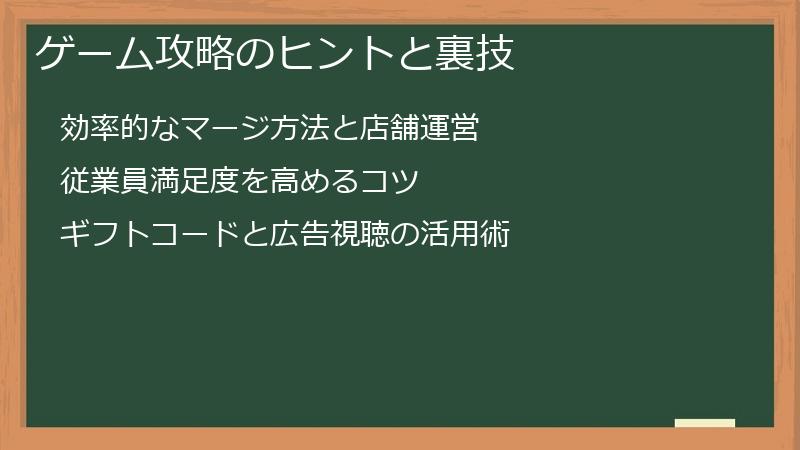 ゲーム攻略のヒントと裏技

効率的なマージ方法と店舗運営

従業員満足度を高めるコツ

ギフトコードと広告視聴の活用術